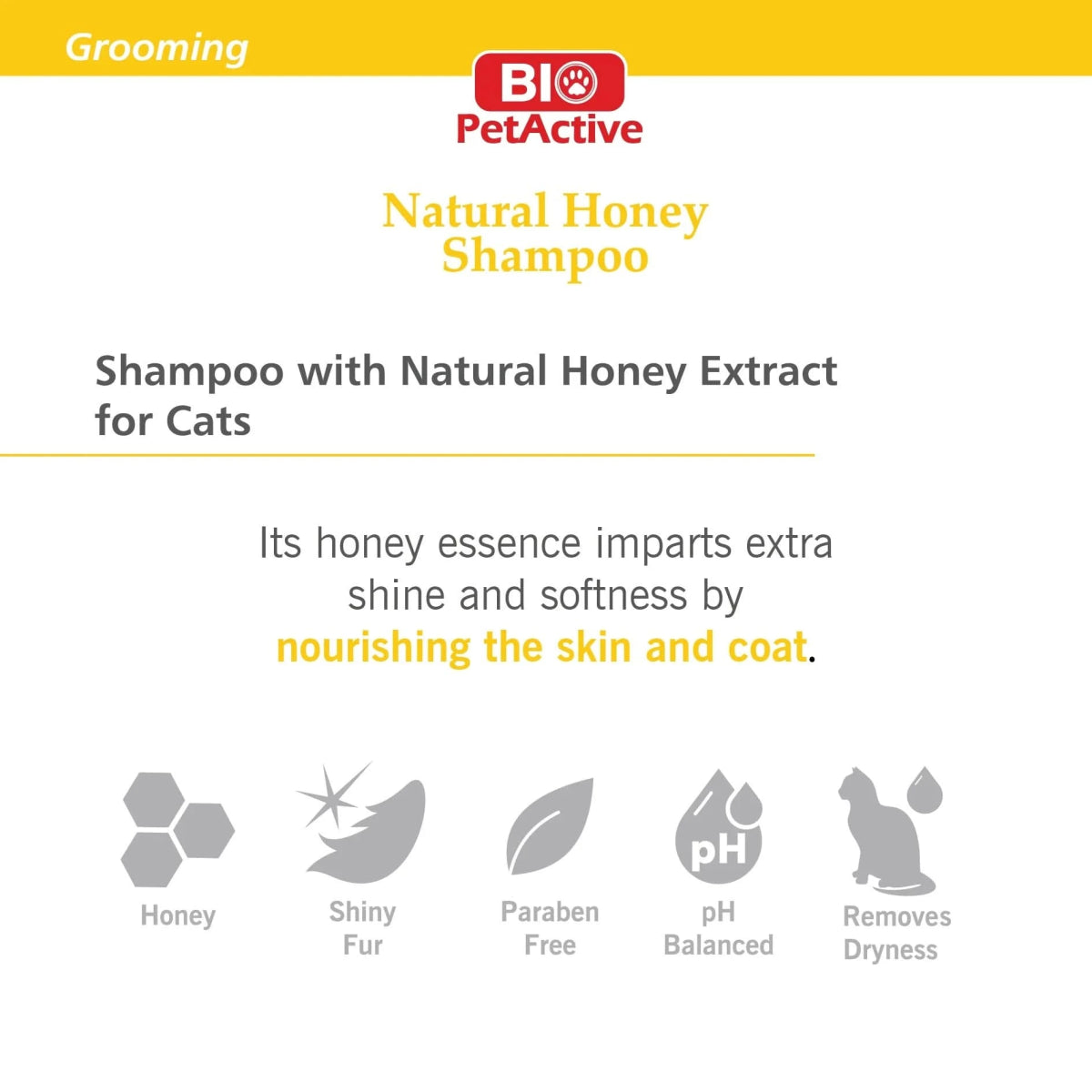 Grooming

BIO
PetActive

Natural Honey
Shampoo

Shampoo with Natural Honey Extract for Cats

Its honey essence imparts extra shine and softness by nourishing the skin and coat.

pH

Honey

Shiny Fur

Paraben Free

pH Balanced

Removes Dryness